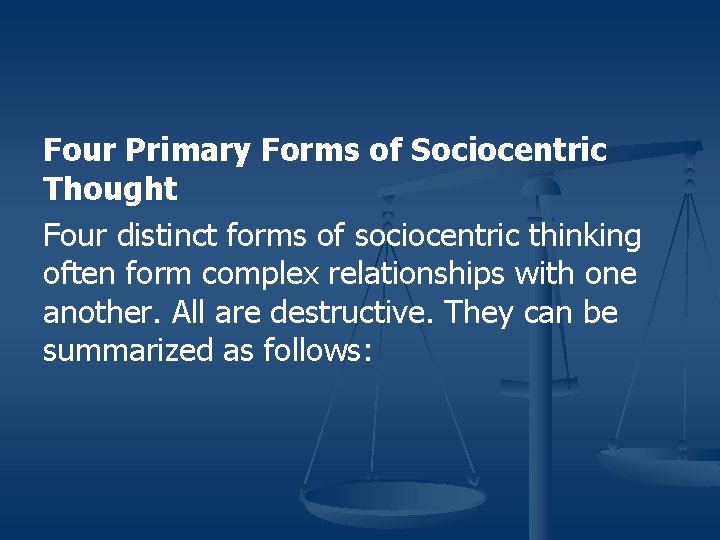 Four Primary Forms of Sociocentric Thought

Four distinct forms of sociocentric thinking often form complex relationships with one another. All are destructive. They can be summarized as follows: